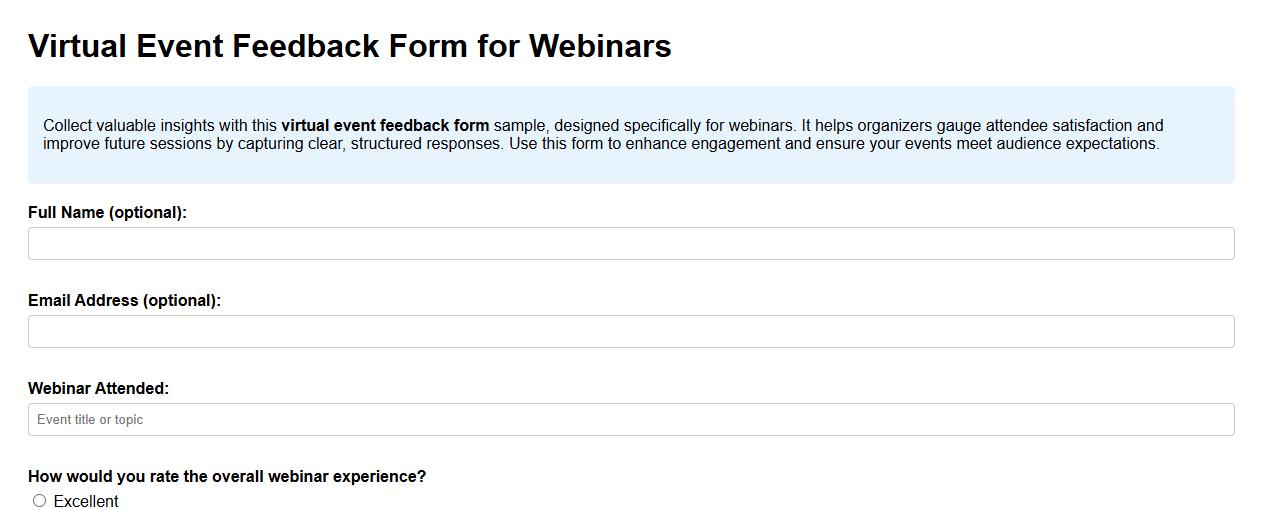 Virtual Event Feedback Form for Webinars

Collect valuable insights with this virtual event feedback form sample, designed specifically for webinars. It helps organizers gauge attendee satisfaction and improve future sessions by capturing clear, structured responses. Use this form to enhance engagement and ensure your events meet audience expectations.

Full Name (optional):

Email Address (optional):

Webinar Attended:

Event title or topic

How would you rate the overall webinar experience?

Excellent